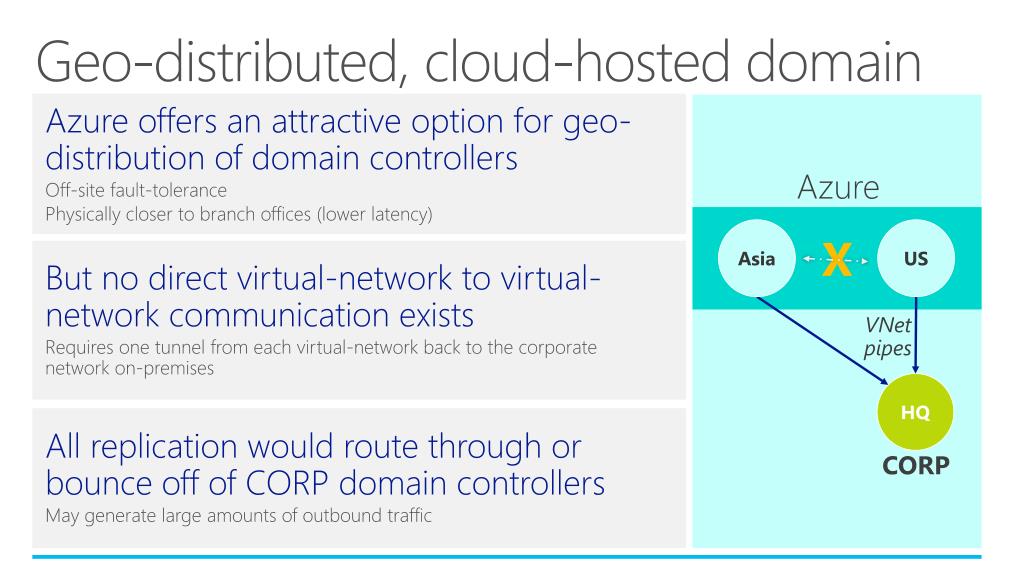 Geo-distributed, cloud-hosted domain

Azure offers an attractive option for geo-distribution of domain controllers

Off-site fault-tolerance
Physically closer to branch offices (lower latency)

But no direct virtual-network to virtual-network communication exists

Requires one tunnel from each virtual-network back to the corporate network on-premises

All replication would route through or bounce off of CORP domain controllers

May generate large amounts of outbound traffic

Azure

Asia

X

US

VNet pipes

HQ

CORP